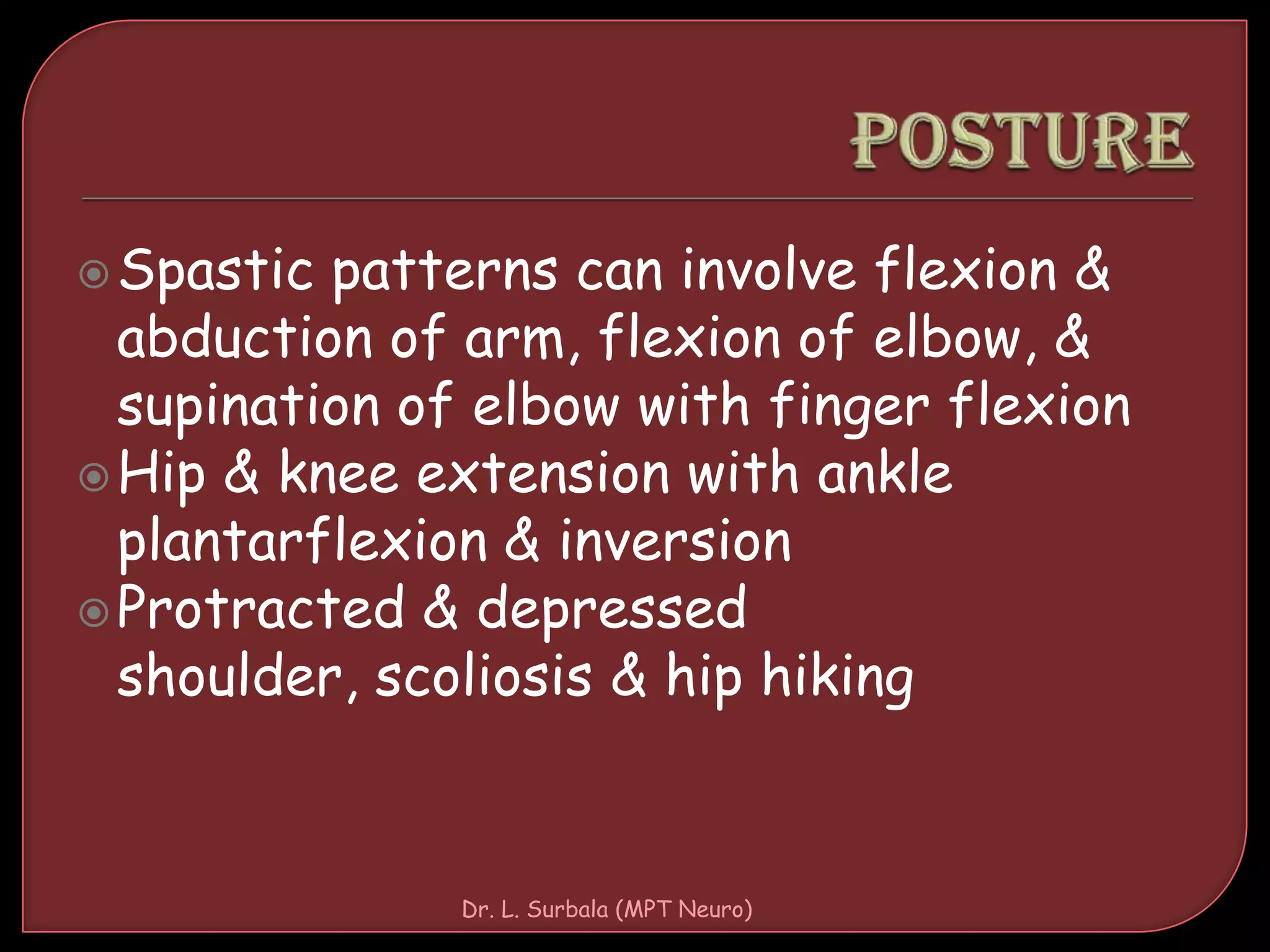 POSTURE

Spastic patterns can involve flexion & abduction of arm, flexion of elbow, & supination of elbow with finger flexion

Hip & knee extension with ankle plantarflexion & inversion

Protracted & depressed shoulder, scoliosis & hip hiking

Dr. L. Surbala (MPT Neuro)